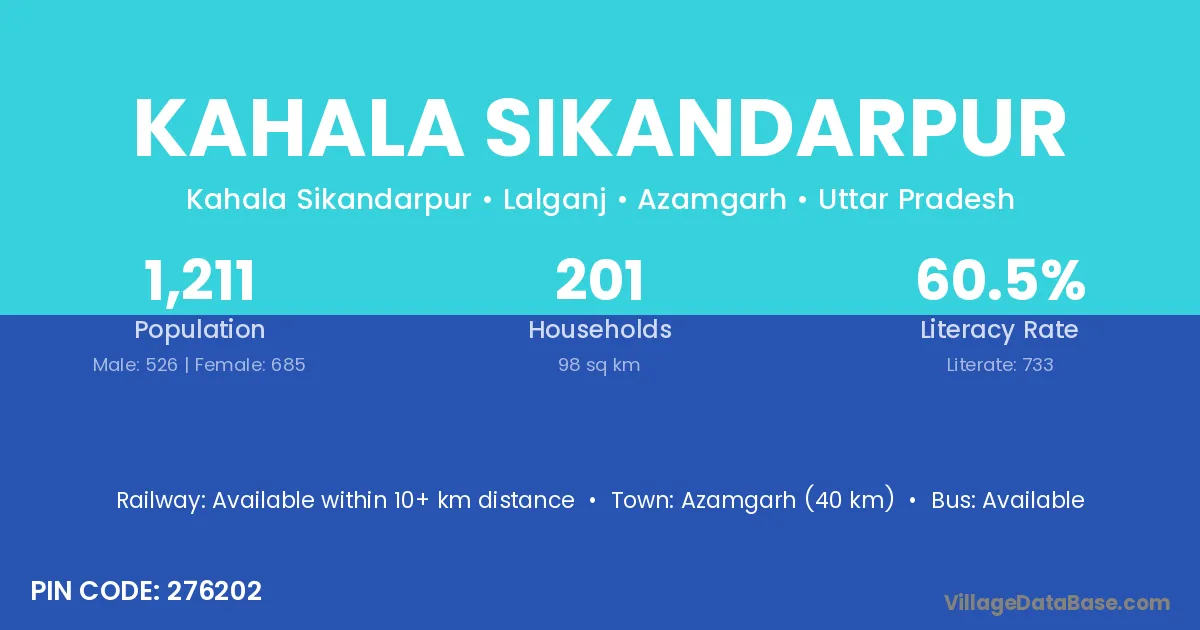 KAHALA SIKANDARPUR

Kahala Sikandarpur • Lalganj • Azamgarh • Uttar Pradesh

1,211
Population
Male: 526 | Female: 685

201
Households
98 sq km

60.5%
Literacy Rate
Literate: 733

Railway: Available within 10+ km distance • Town: Azamgarh (40 km) • Bus: Available

PIN CODE: 276202

VillageDataBase.com